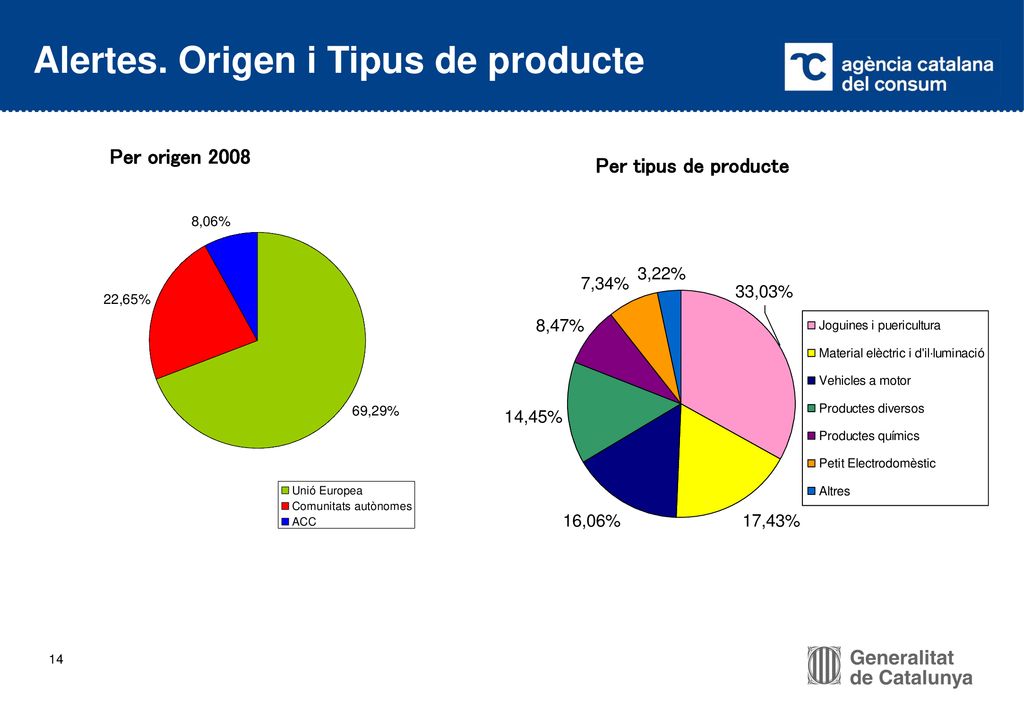 Alertes. Origen i Tipus de producte

agència catalana del consum

Per origen 2008

8,06%

22,65%

69,29%

Unió Europea
Comunitats autònomes
ACC

Per tipus de producte

7,34%
3,22%
33,03%
8,47%
14,45%
16,06%
17,43%

Joguines i puericultura
Material elèctric i d'il·luminació
Vehicles a motor
Productes diversos
Productes químics
Petit Electrodomèstic
Altres

14

Generalitat de Catalunya